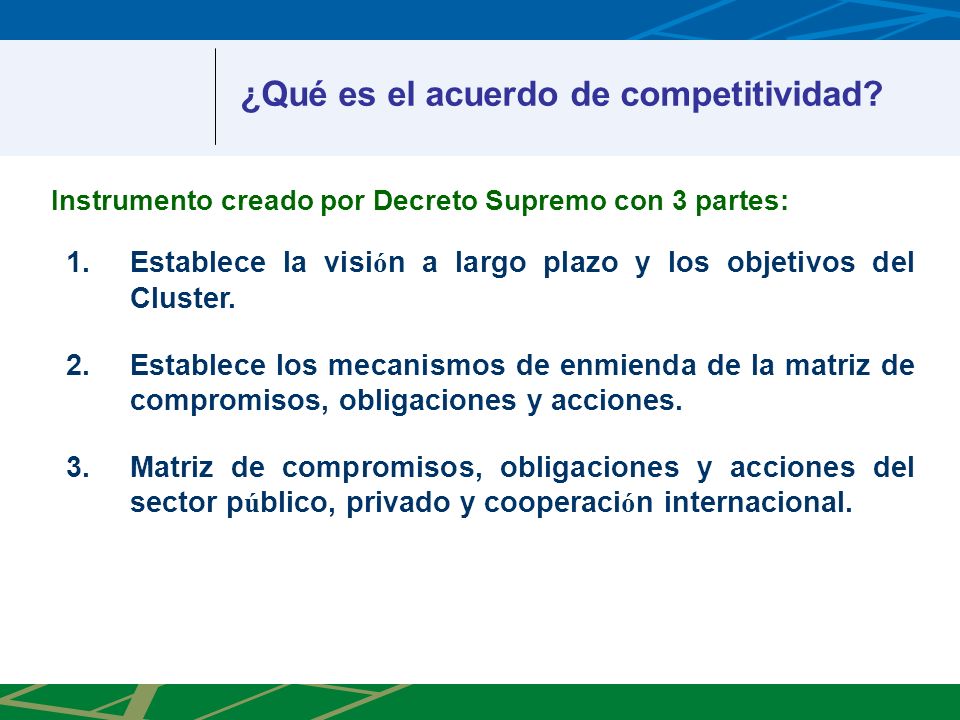 ¿Qué es el acuerdo de competitividad?

Instrumento creado por Decreto Supremo con 3 partes:

1. Establece la visión a largo plazo y los objetivos del Cluster.

2. Establece los mecanismos de enmienda de la matriz de compromisos, obligaciones y acciones.

3. Matriz de compromisos, obligaciones y acciones del sector público, privado y cooperación internacional.